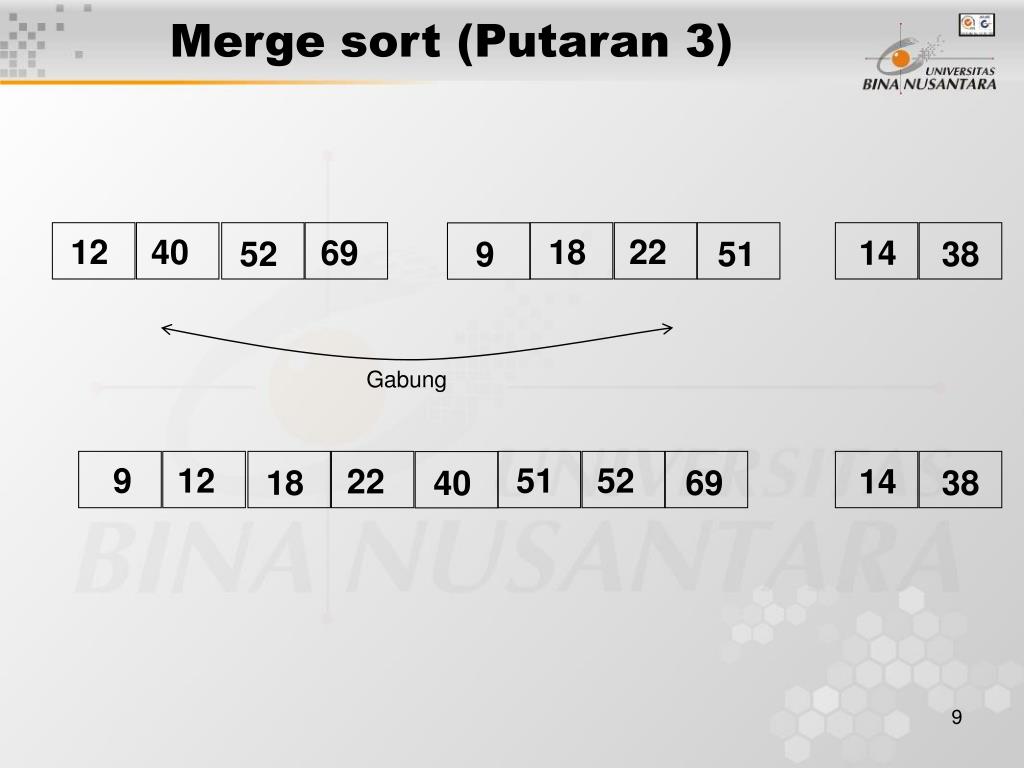 Merge sort (Putaran 3)

UNIVERSITAS BINA NUSANTARA

12 40 52 69 9 18 22 51 14 38

Gabung

9 12 18 22 40 51 52 69 14 38

UNIVERSITAS BINA NUSANTARA

9